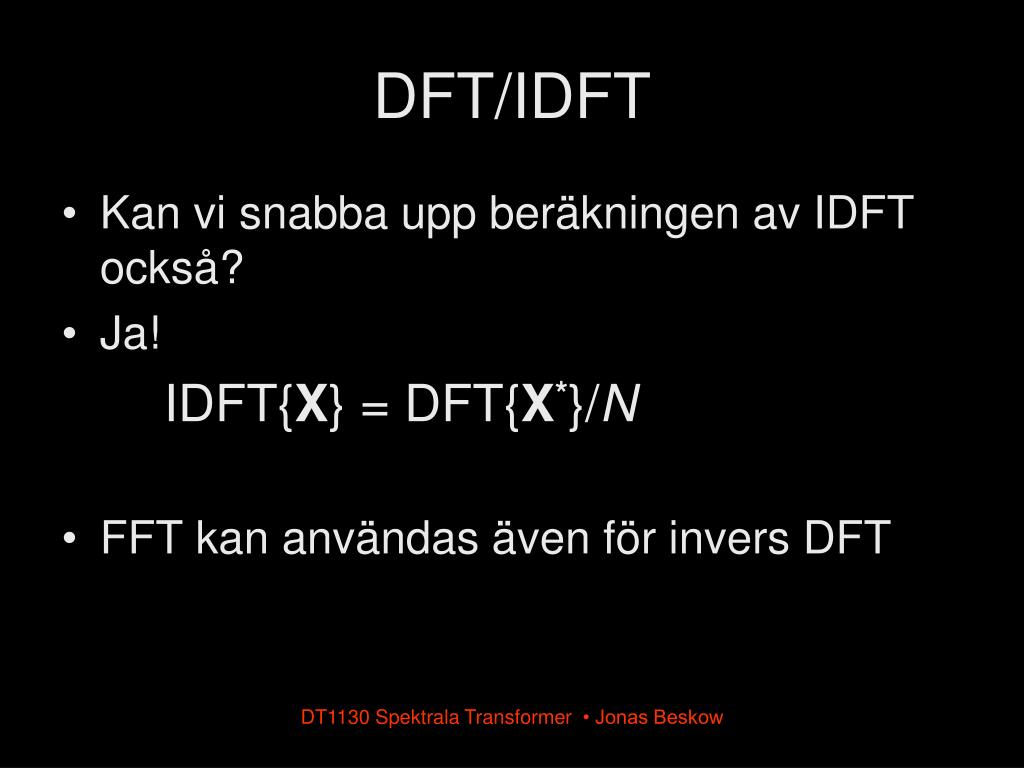 DFT/IDFT

• Kan vi snabba upp beräkningen av IDFT också?
• Ja!

$\text{IDFT}\{\mathbf{X}\} = \text{DFT}\{\mathbf{X}^*\}/N$

• FFT kan användas även för invers DFT

DT1130 Spektrala Transformer • Jonas Beskow